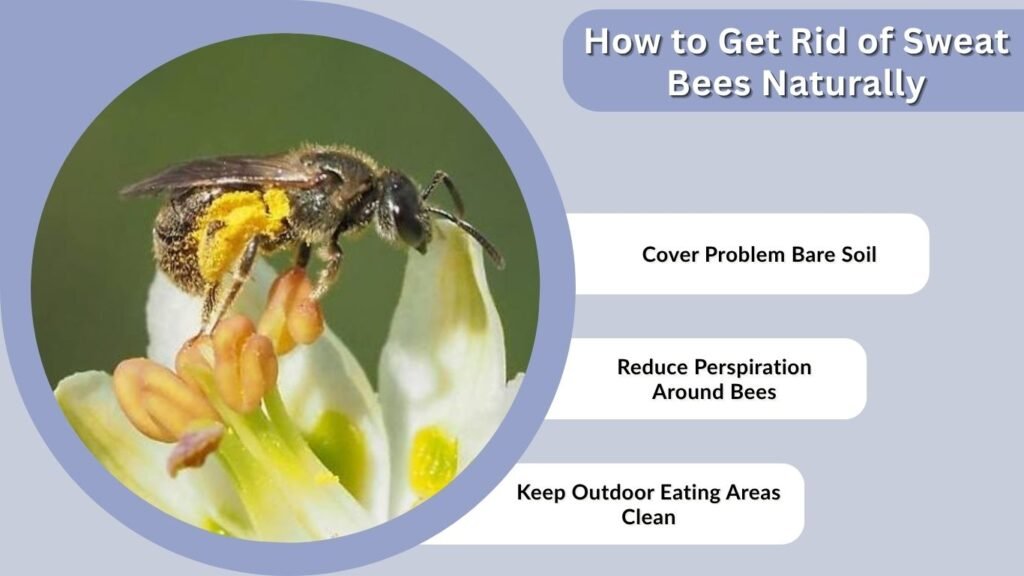 How to Get Rid of Sweat Bees Naturally

Cover Problem Bare Soil

Reduce Perspiration Around Bees

Keep Outdoor Eating Areas Clean